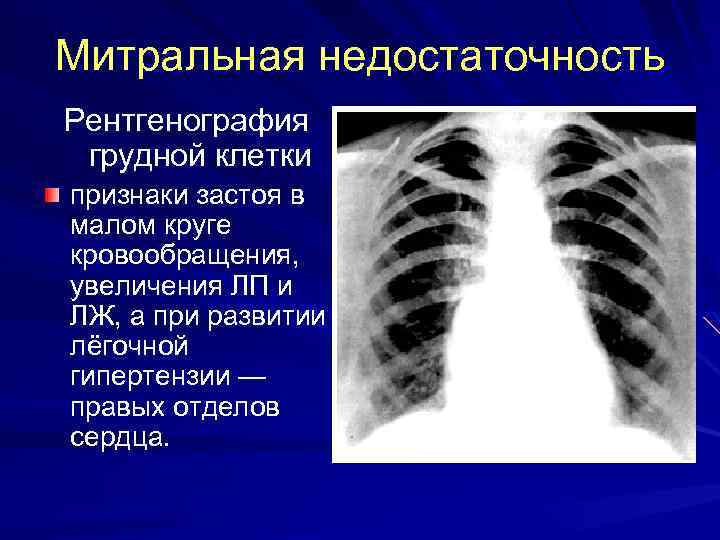 Митральная недостаточность

Рентгенография грудной клетки

признаки застоя в малом круге кровообращения, увеличения ЛП и ЛЖ, а при развитии лёгочной гипертензии — правых отделов сердца.